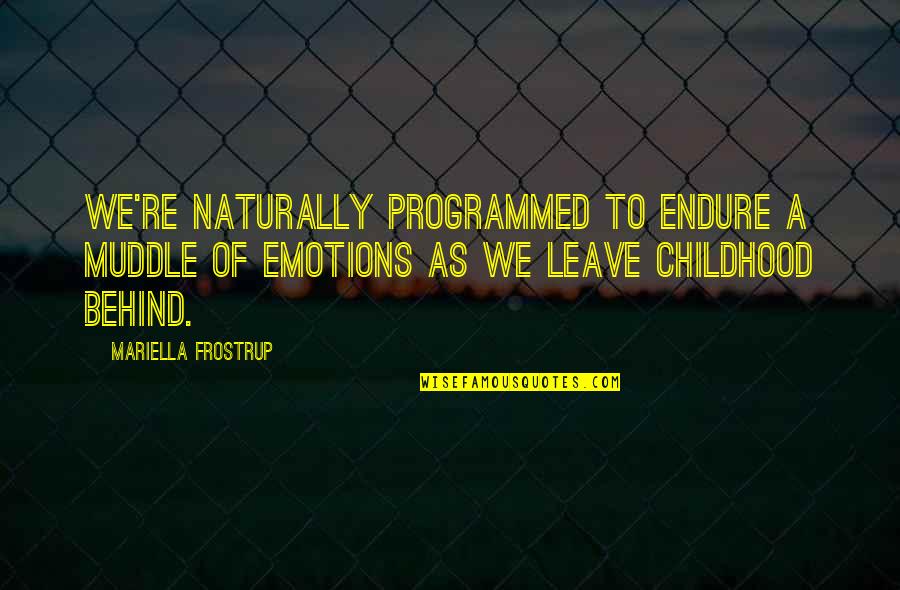 WE'RE NATURALLY PROGRAMMED TO ENDURE A MUDDLE OF EMOTIONS AS WE LEAVE CHILDHOOD BEHIND.

MARIELLA FROSTRUP

WISEFAMOUSQUOTES.COM